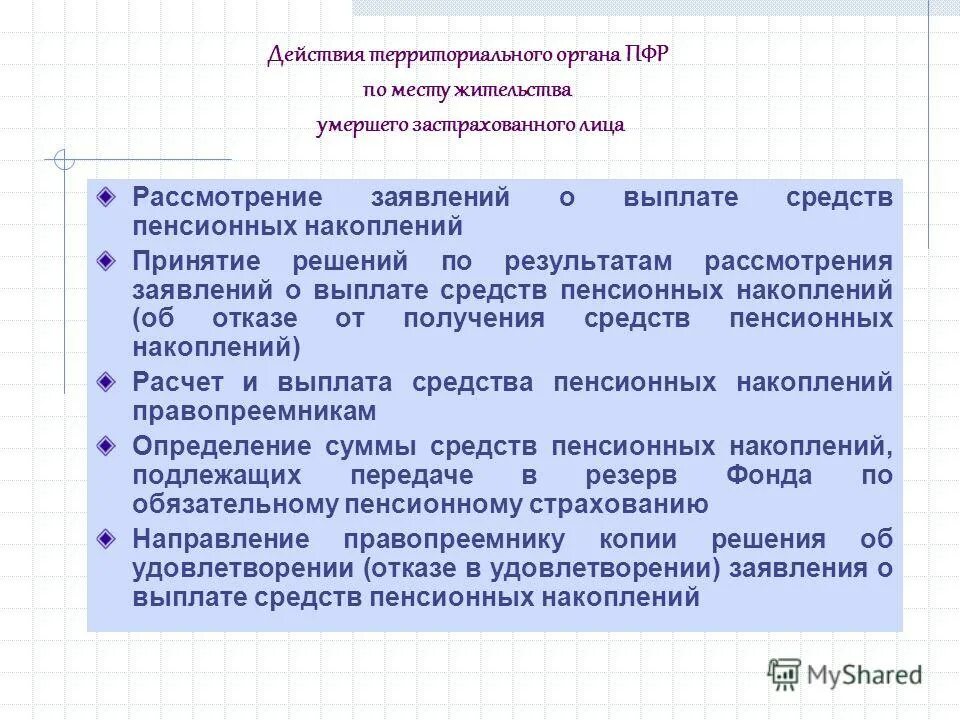 Действия территориального органа ПФР
по месту жительства
умершего застрахованного лица

Рассмотрение заявлений о выплате средств пенсионных накоплений

Принятие решений по результатам рассмотрения заявлений о выплате средств пенсионных накоплений (об отказе от получения средств пенсионных накоплений)

Расчет и выплата средства пенсионных накоплений правопреемникам

Определение суммы средств пенсионных накоплений, подлежащих передаче в резерв Фонда по обязательному пенсионному страхованию

Направление правопреемнику копии решения об удовлетворении (отказе в удовлетворении) заявления о выплате средств пенсионных накоплений

MyShared